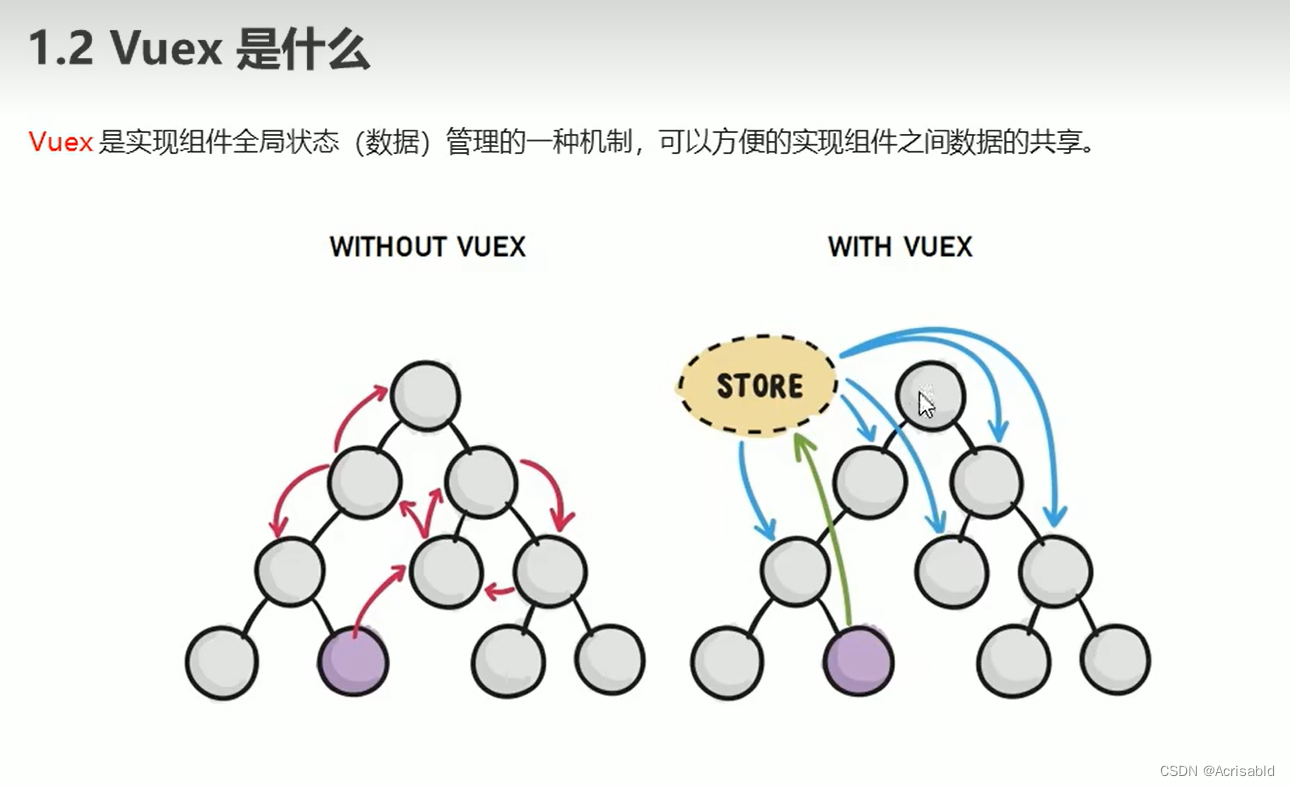 1.2 Vuex 是什么

Vuex 是实现组件全局状态（数据）管理的一种机制，可以方便的实现组件之间数据的共享。

WITHOUT VUEX

WITH VUEX

STORE

CSDN @Acrisabld